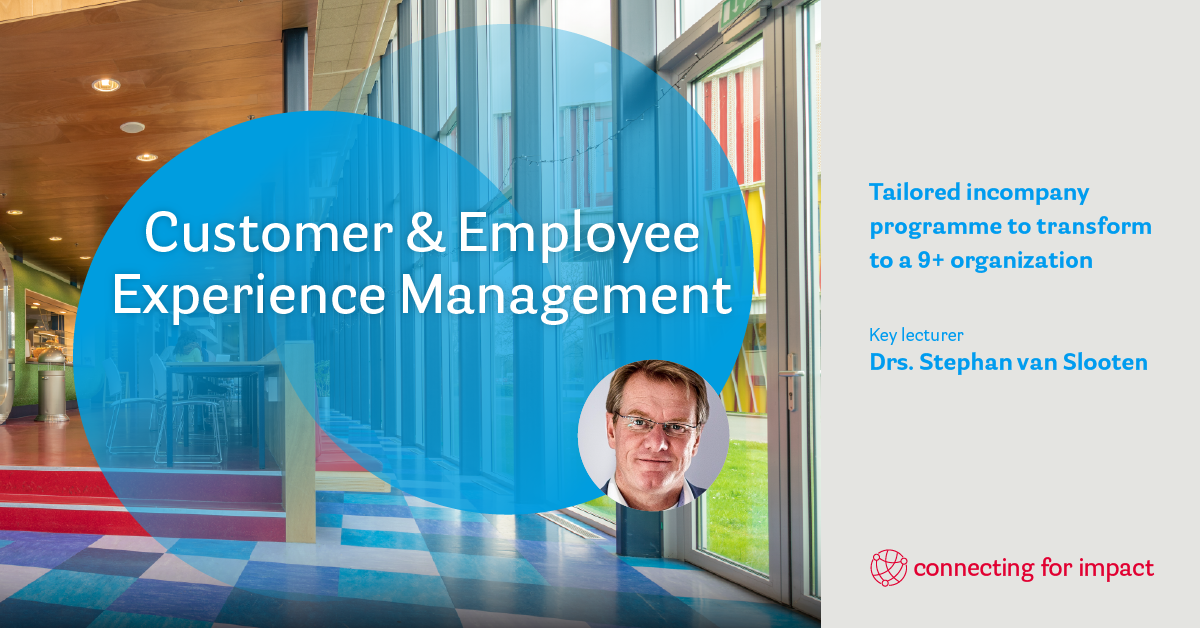 Customer & Employee Experience Management

Tailored incompany programme to transform to a 9+ organization

Key lecturer
Drs. Stephan van Slooten

connecting for impact